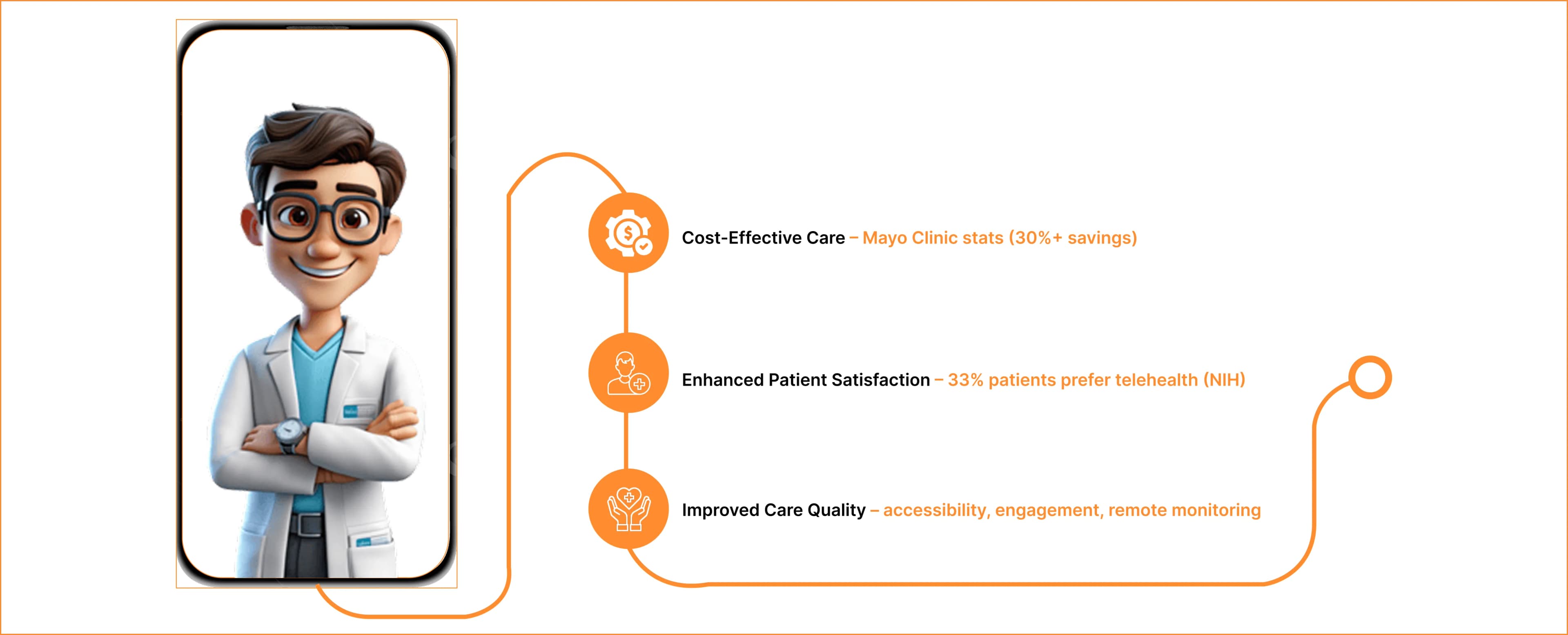 Cost-Effective Care – Mayo Clinic stats (30%+ savings)

Enhanced Patient Satisfaction – 33% patients prefer telehealth (NIH)

Improved Care Quality – accessibility, engagement, remote monitoring